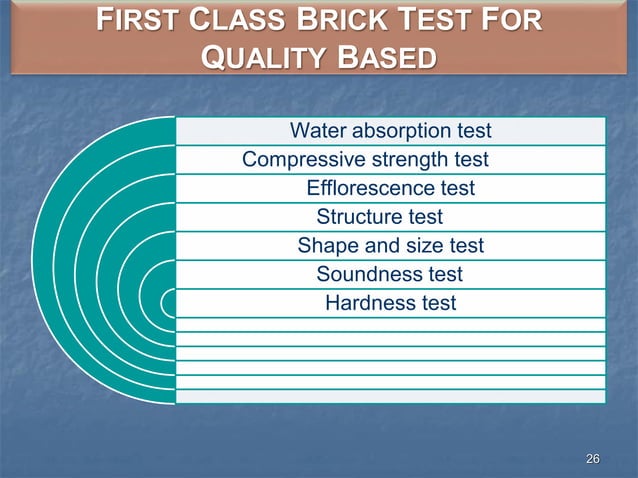 FIRST CLASS BRICK TEST FOR QUALITY BASED

Water absorption test
Compressive strength test
Efflorescence test
Structure test
Shape and size test
Soundness test
Hardness test

26